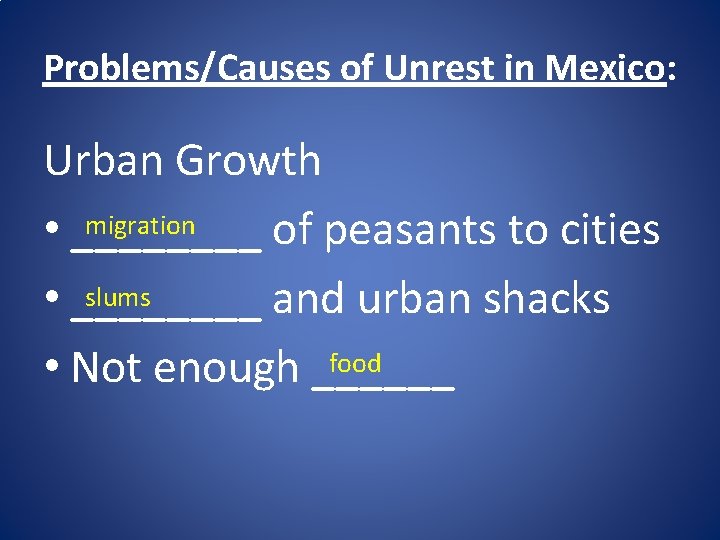 Problems/Causes of Unrest in Mexico:

Urban Growth

• migration ________ of peasants to cities

• slums ________ and urban shacks

• Not enough food ______